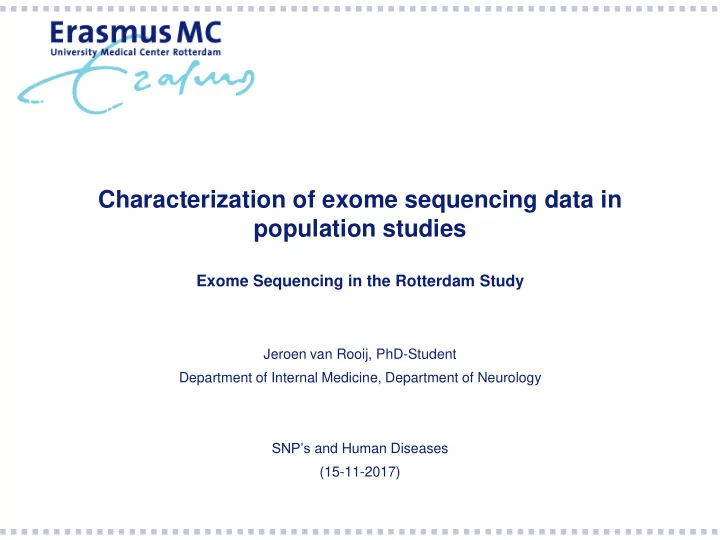 Erasmus MC
University Medical Center Rotterdam

Erasmus

Characterization of exome sequencing data in population studies

Exome Sequencing in the Rotterdam Study

Jeroen van Rooij, PhD-Student

Department of Internal Medicine, Department of Neurology

SNP's and Human Diseases

(15-11-2017)